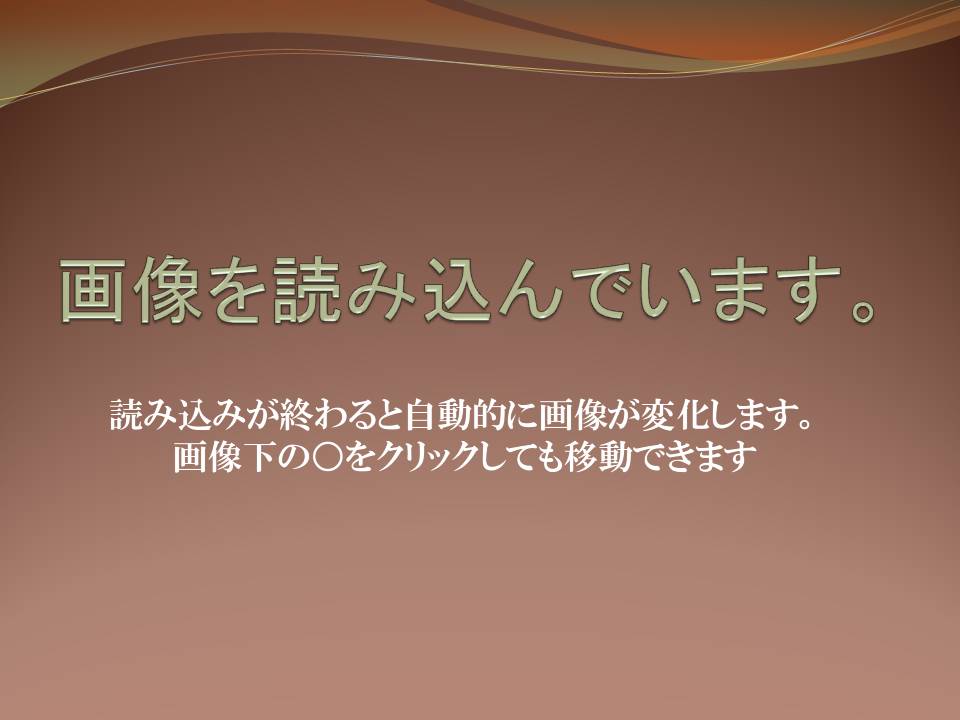 画像を読み込んでいます。

読み込みが終わると自動的に画像が変化します。
画像下の○をクリックしても移動できます